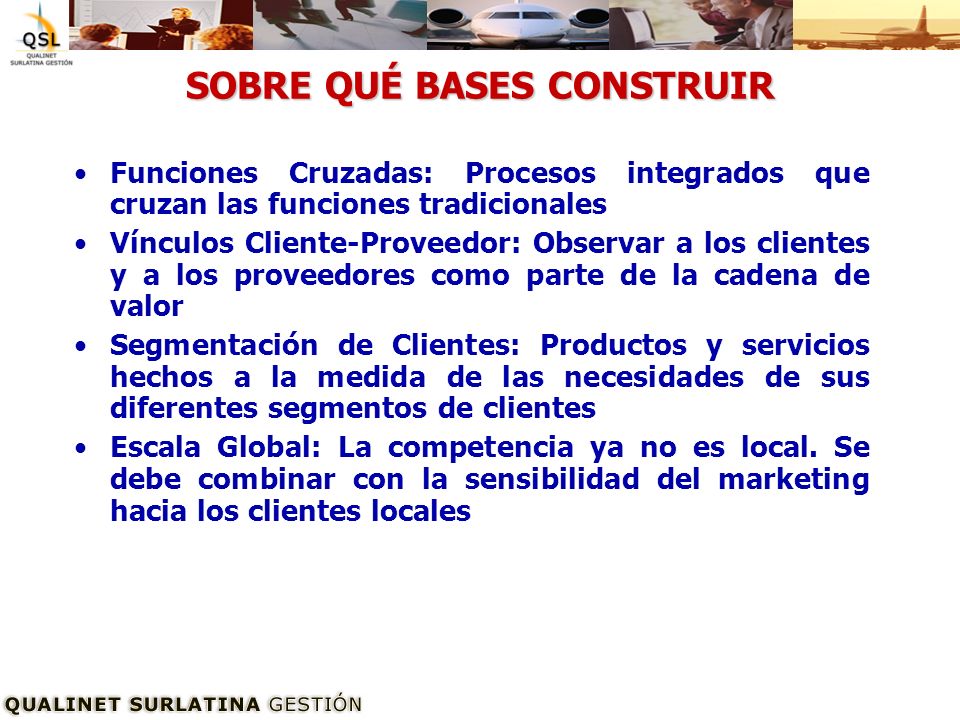 QSL
QUALINET SURLATINA GESTIÓN

SOBRE QUÉ BASES CONSTRUIR

• Funciones Cruzadas: Procesos integrados que cruzan las funciones tradicionales

• Vínculos Cliente-Proveedor: Observar a los clientes y a los proveedores como parte de la cadena de valor

• Segmentación de Clientes: Productos y servicios hechos a la medida de las necesidades de sus diferentes segmentos de clientes

• Escala Global: La competencia ya no es local. Se debe combinar con la sensibilidad del marketing hacia los clientes locales

QUALINET SURLATINA GESTIÓN